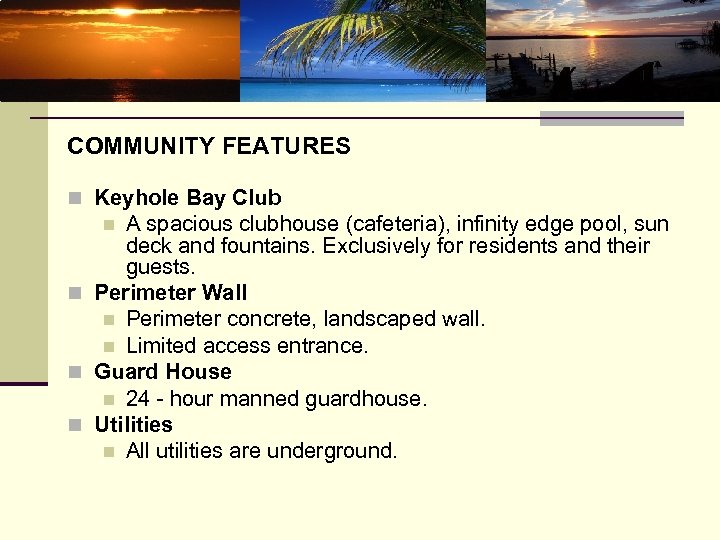 COMMUNITY FEATURES

Keyhole Bay Club

A spacious clubhouse (cafeteria), infinity edge pool, sun deck and fountains. Exclusively for residents and their guests.

Perimeter Wall

Perimeter concrete, landscaped wall.

Limited access entrance.

Guard House

24 - hour manned guardhouse.

Utilities

All utilities are underground.